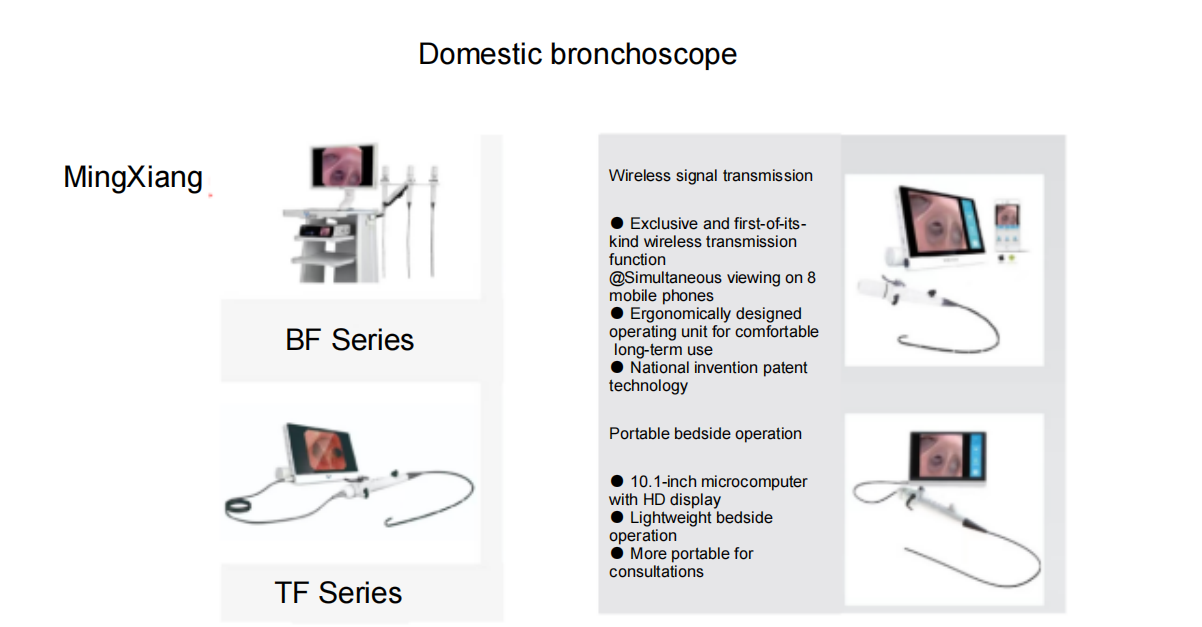 Domestic bronchoscope

MingXiang

BF Series

TF Series

Wireless signal transmission

● Exclusive and first-of-its-kind wireless transmission function
@Simultaneous viewing on 8 mobile phones
● Ergonomically designed operating unit for comfortable long-term use
● National invention patent technology

Portable bedside operation

● 10.1-inch microcomputer with HD display
● Lightweight bedside operation
● More portable for consultations